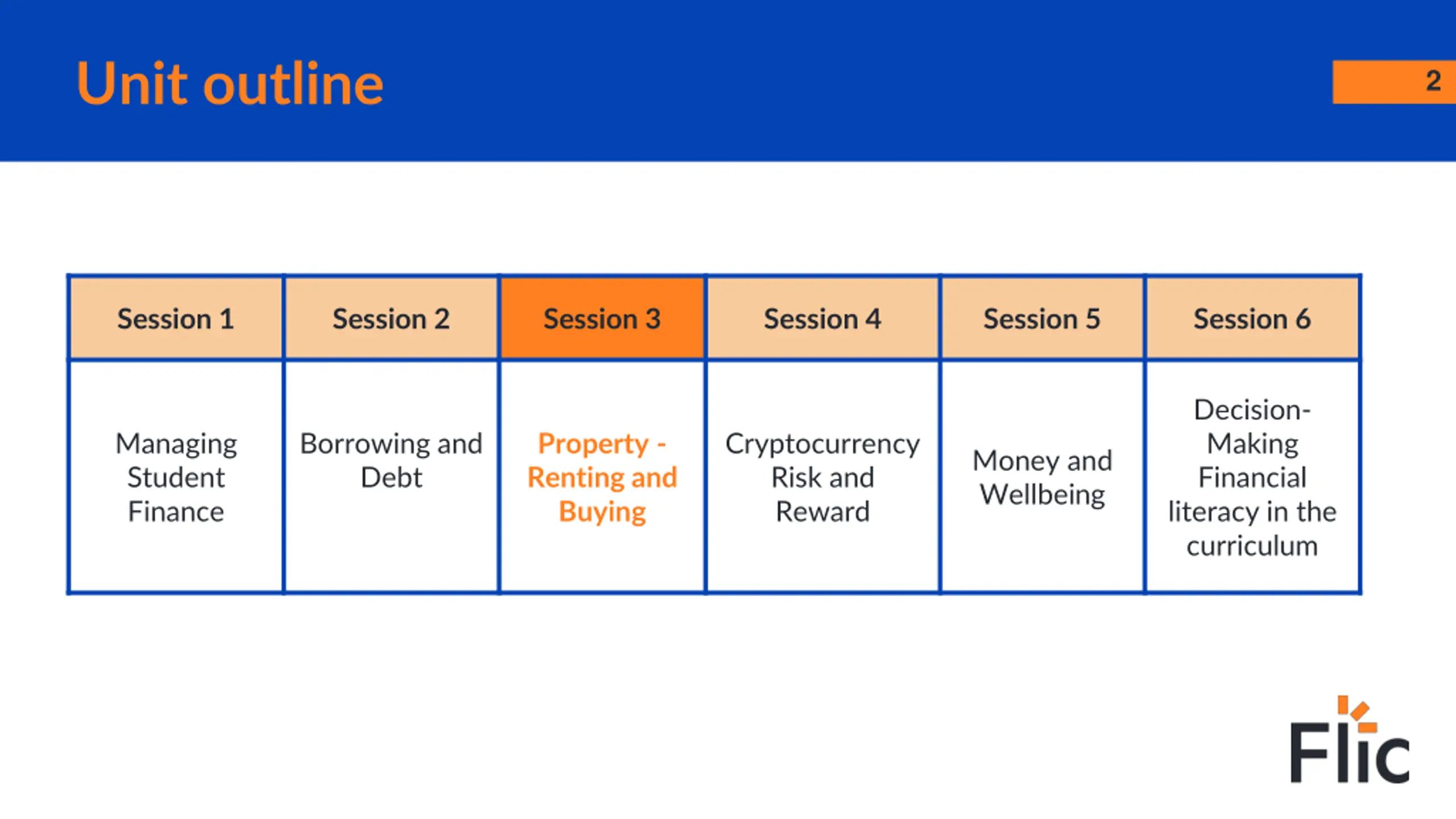 Unit outline

2

| Session 1 | Session 2 | Session 3 | Session 4 | Session 5 | Session 6 |
|---|---|---|---|---|---|
| Managing Student Finance | Borrowing and Debt | Property - Renting and Buying | Cryptocurrency Risk and Reward | Money and Wellbeing | Decision-Making Financial literacy in the curriculum |

Flic